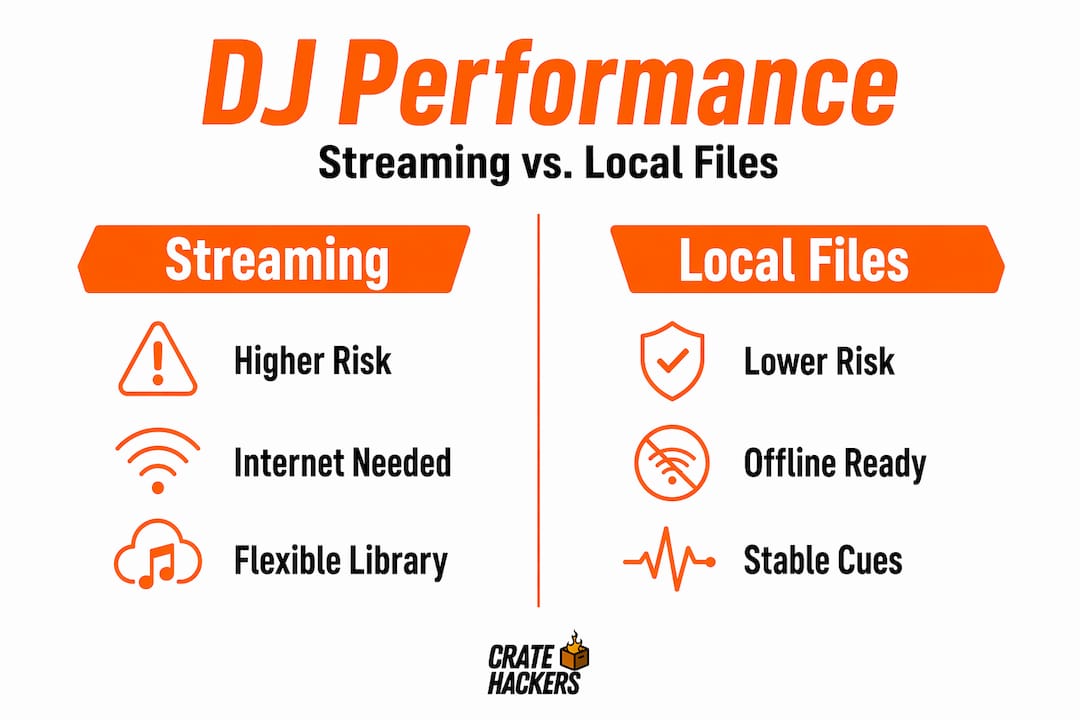 DJ Performance
Streaming vs. Local Files

Streaming

Higher Risk

Internet Needed

Flexible Library

Local Files

Lower Risk

Offline Ready

Stable Cues

CRATE HACKERS